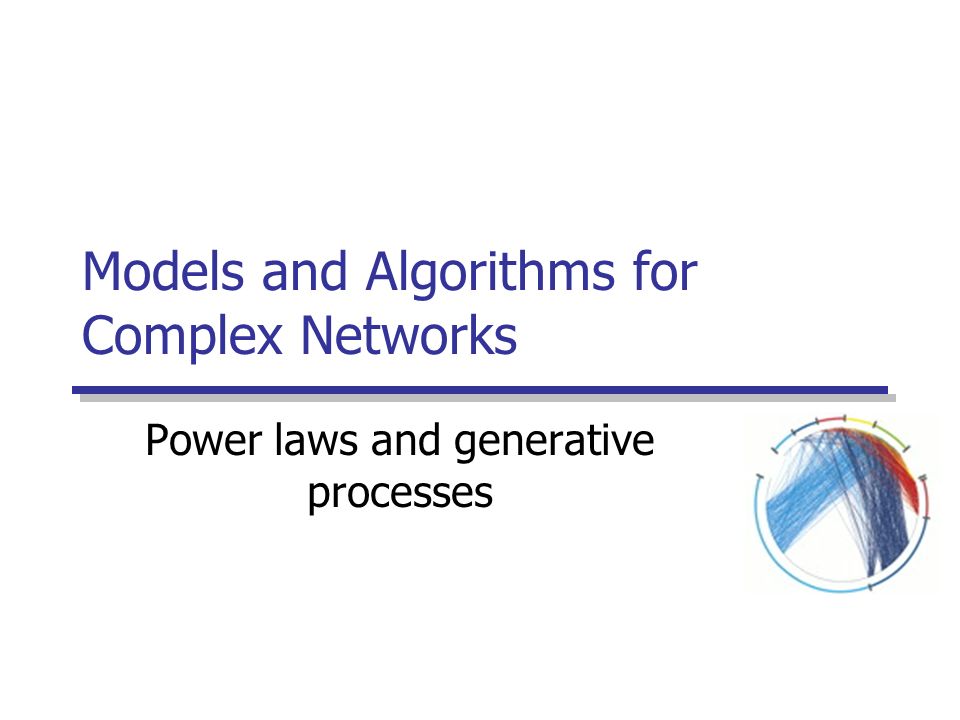 Models and Algorithms for Complex Networks

Power laws and generative processes